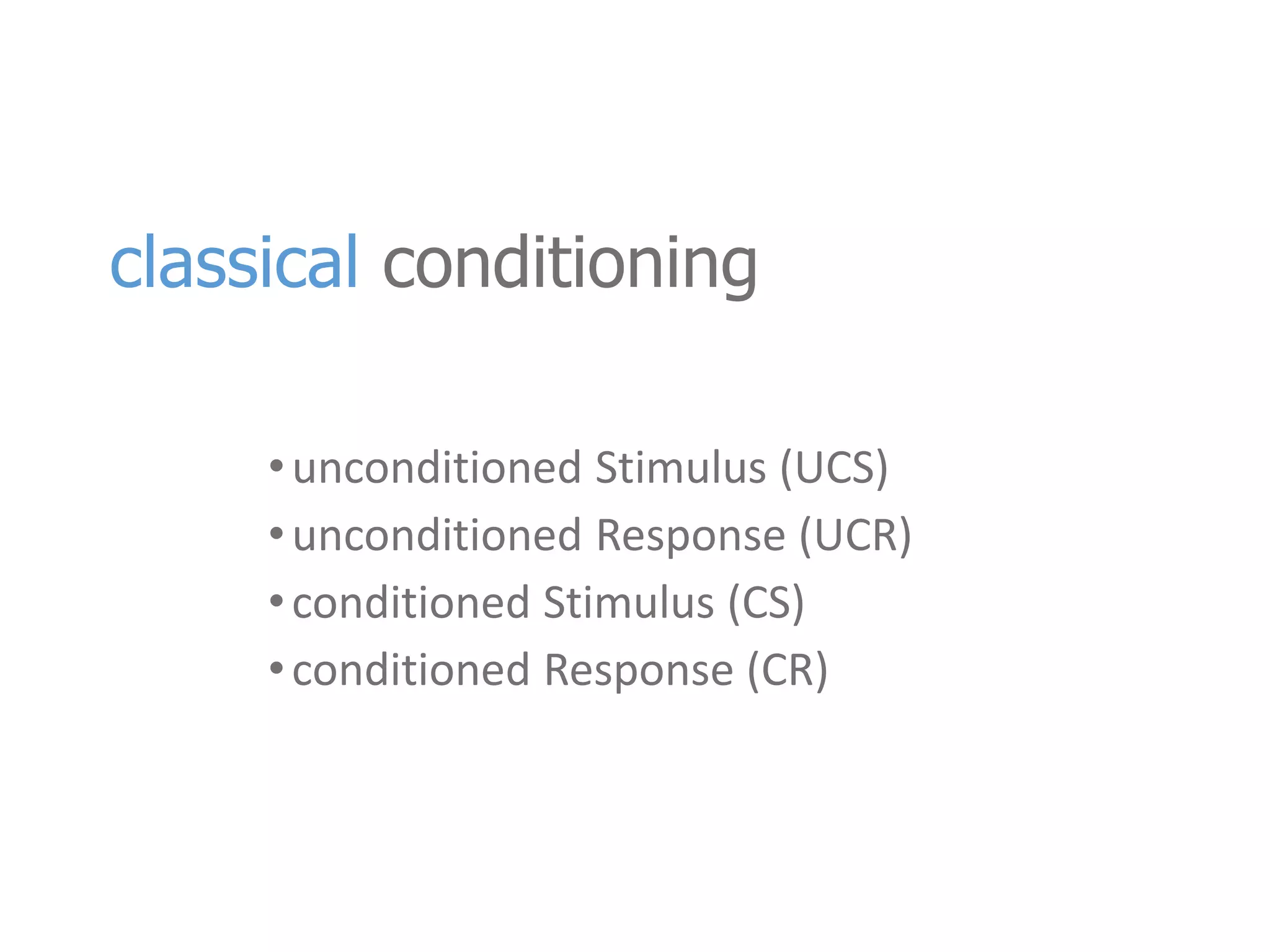 classical conditioning

• unconditioned Stimulus (UCS)
• unconditioned Response (UCR)
• conditioned Stimulus (CS)
• conditioned Response (CR)